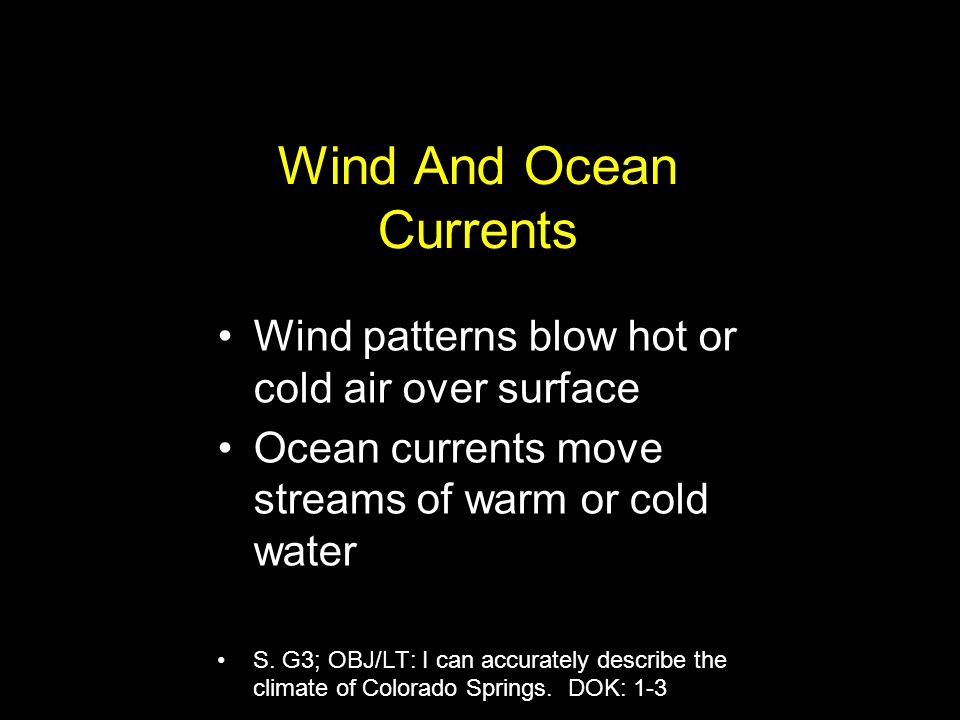 Wind And Ocean Currents

• Wind patterns blow hot or cold air over surface
• Ocean currents move streams of warm or cold water

• S. G3; OBJ/LT: I can accurately describe the climate of Colorado Springs. DOK: 1-3